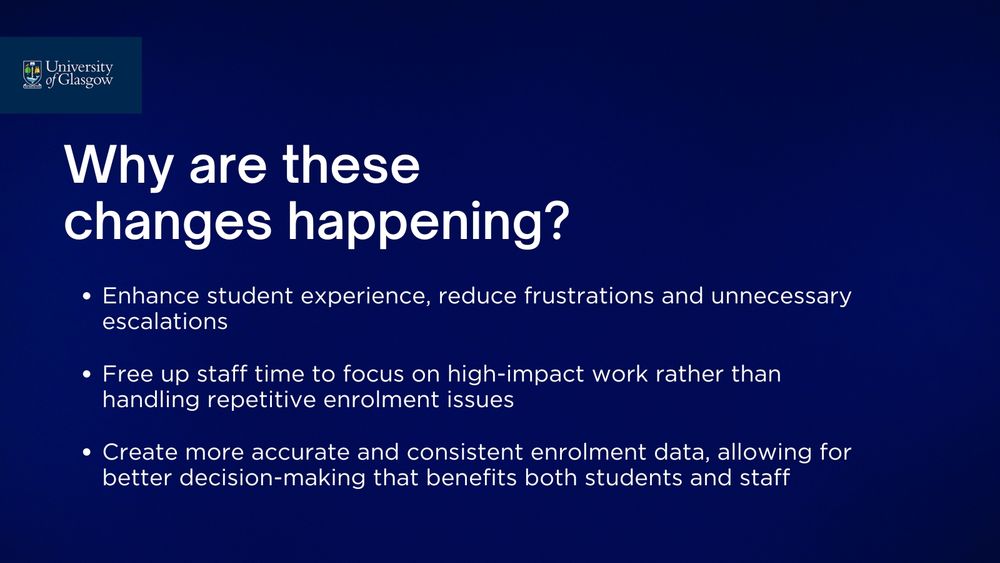 University of Glasgow

Why are these changes happening?

• Enhance student experience, reduce frustrations and unnecessary escalations

• Free up staff time to focus on high-impact work rather than handling repetitive enrolment issues

• Create more accurate and consistent enrolment data, allowing for better decision-making that benefits both students and staff